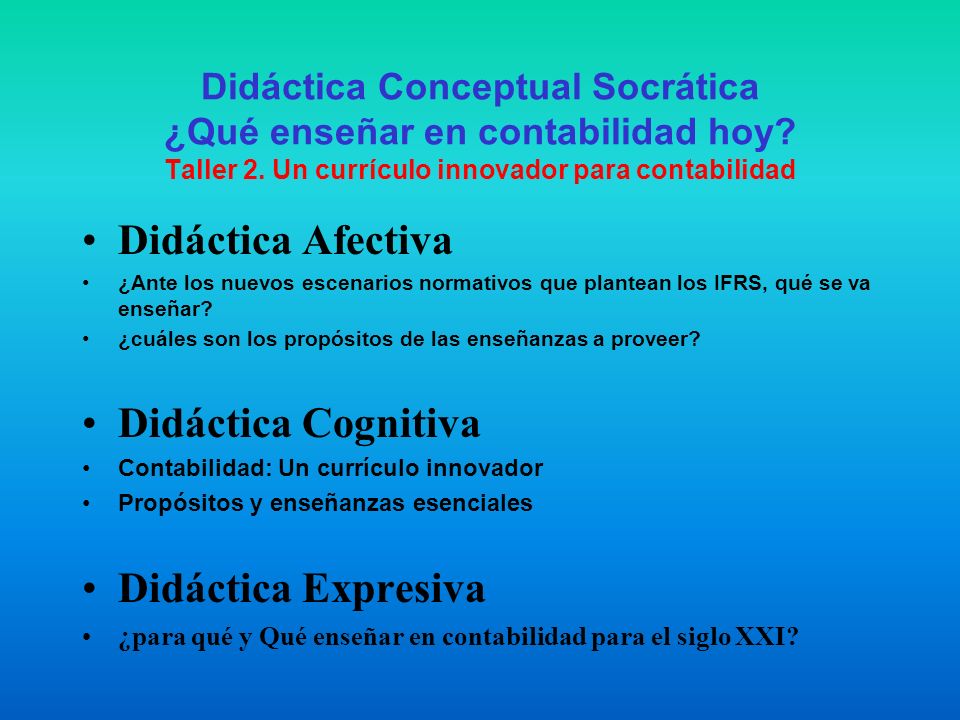 Didáctica Conceptual Socrática
¿Qué enseñar en contabilidad hoy?
Taller 2. Un currículo innovador para contabilidad

• Didáctica Afectiva
• ¿Ante los nuevos escenarios normativos que plantean los IFRS, qué se va enseñar?
• ¿cuáles son los propósitos de las enseñanzas a proveer?

• Didáctica Cognitiva
• Contabilidad: Un currículo innovador
• Propósitos y enseñanzas esenciales

• Didáctica Expresiva
• ¿para qué y Qué enseñar en contabilidad para el siglo XXI?